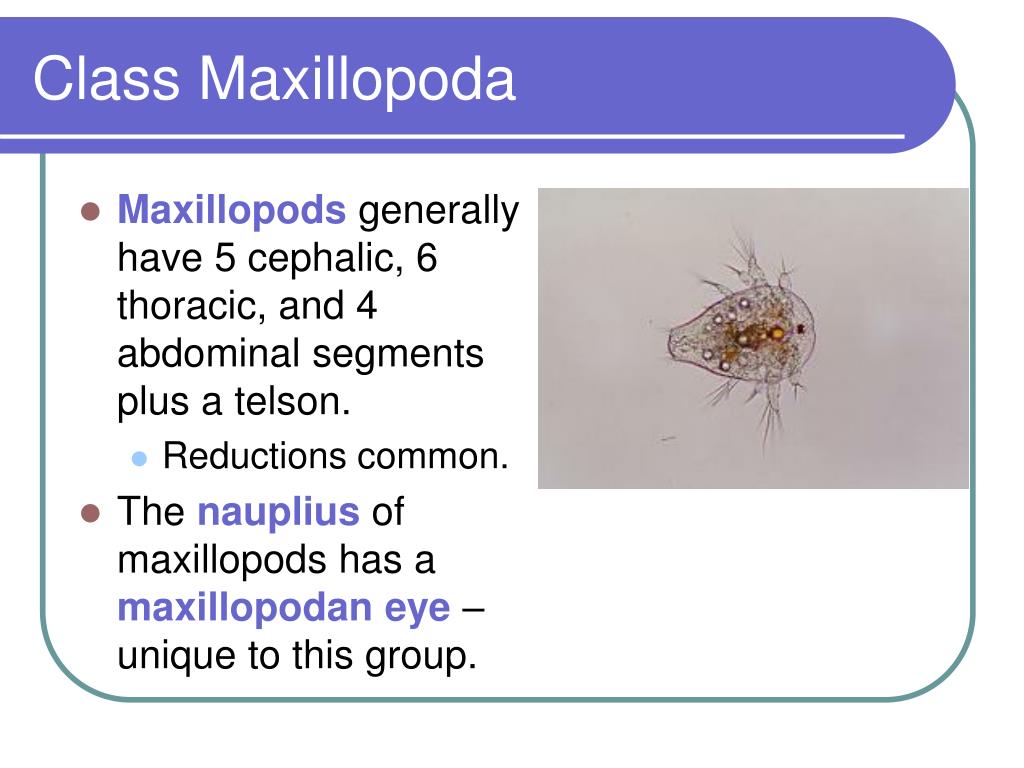 Class Maxillopoda

- Maxillopods generally have 5 cephalic, 6 thoracic, and 4 abdominal segments plus a telson.
  - Reductions common.
- The nauplius of maxillopods has a maxillopodan eye – unique to this group.